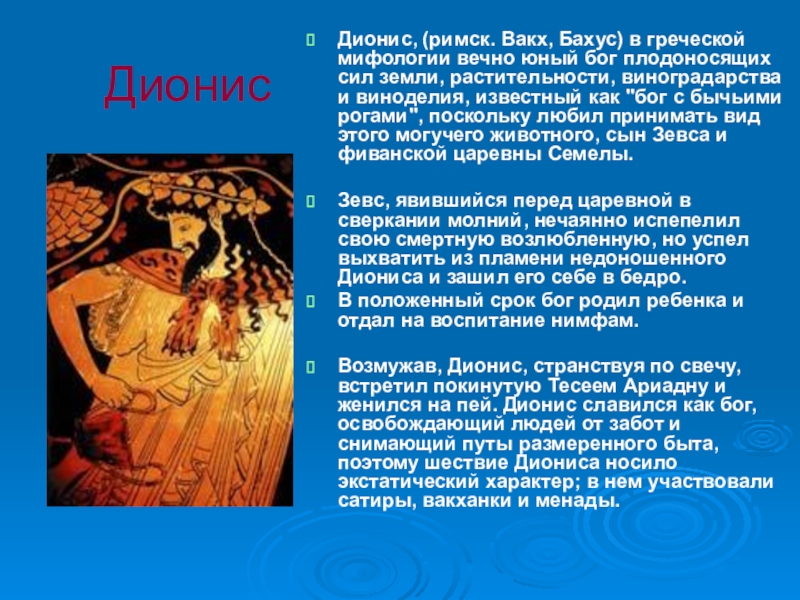 Дионис

Дионис, (римск. Вакх, Бахус) в греческой мифологии вечно юный бог плодоносящих сил земли, растительности, виноградарства и виноделия, известный как "бог с бычьими рогами", поскольку любил принимать вид этого могучего животного, сын Зевса и фиванской царевны Семелы.

Зевс, явившийся перед царевной в сверкании молний, нечаянно испепелил свою смертную возлюбленную, но успел выхватить из пламени недоношенного Диониса и зашил его себе в бедро.

В положенный срок бог родил ребенка и отдал на воспитание нимфам.

Возмужав, Дионис, странствуя по свечу, встретил покинутую Тесеем Ариадну и женился на пей. Дионис славился как бог, освобождающий людей от забот и снимающий путы размеренного быта, поэтому шествие Диониса носило экстатический характер; в нем участвовали сатиры, вакханки и менады.